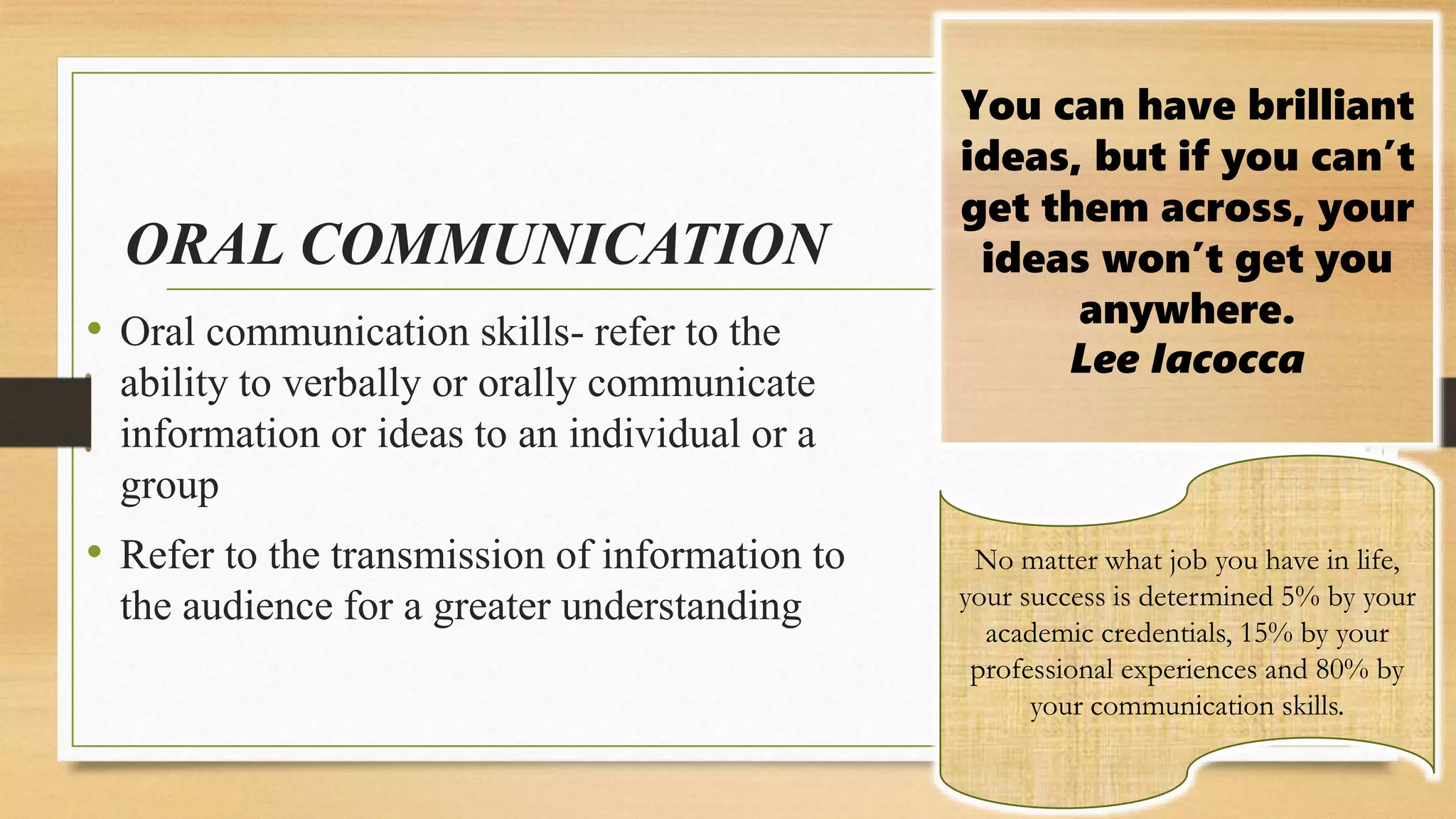 ORAL COMMUNICATION

• Oral communication skills- refer to the ability to verbally or orally communicate information or ideas to an individual or a group

• Refer to the transmission of information to the audience for a greater understanding

You can have brilliant ideas, but if you can't get them across, your ideas won't get you anywhere.
Lee Iacocca

No matter what job you have in life, your success is determined 5% by your academic credentials, 15% by your professional experiences and 80% by your communication skills.